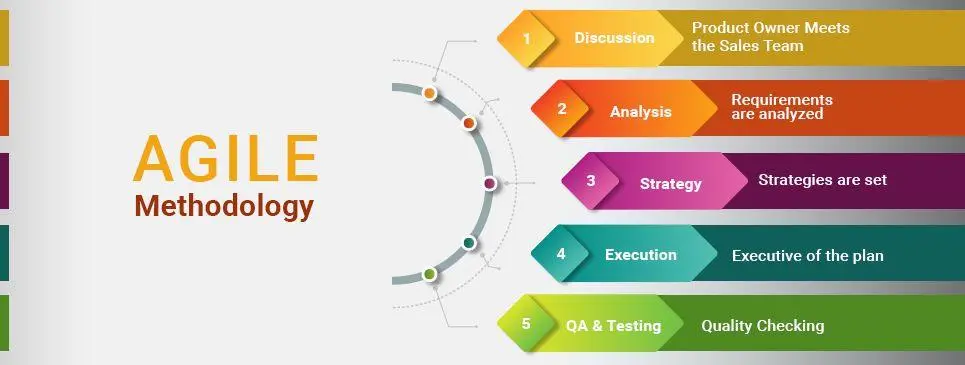 AGILE
Methodology

1 Discussion Product Owner Meets the Sales Team

2 Analysis Requirements are analyzed

3 Strategy Strategies are set

4 Execution Executive of the plan

5 QA & Testing Quality Checking